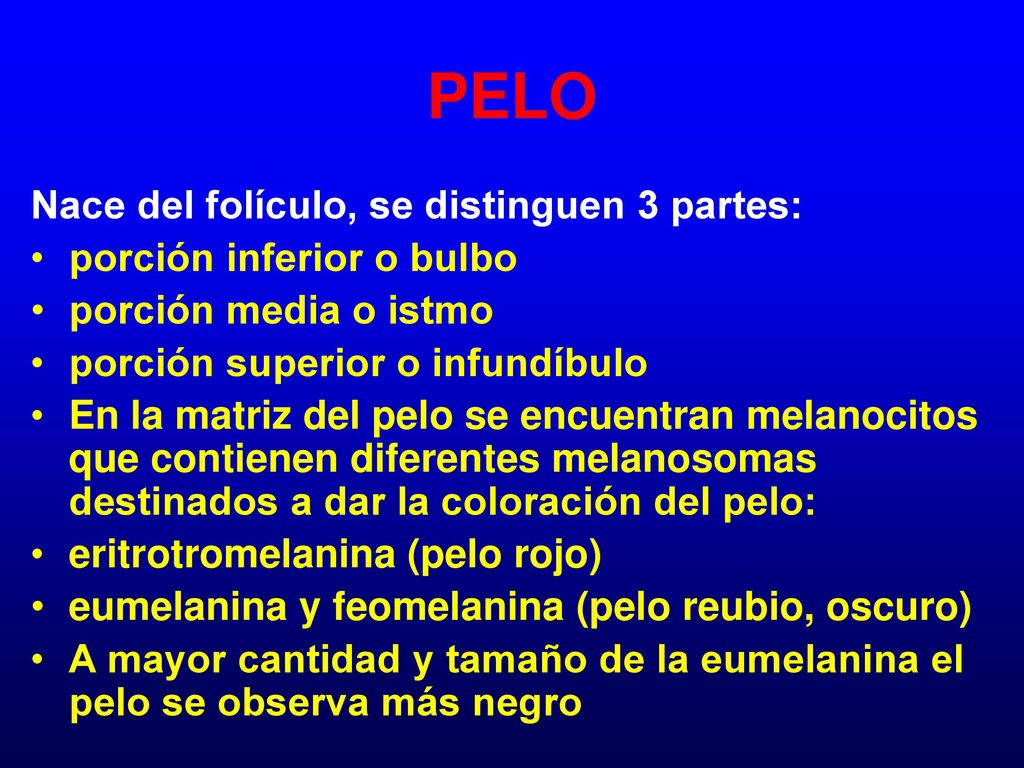 PELO

Nace del folículo, se distinguen 3 partes:

• porción inferior o bulbo
• porción media o istmo
• porción superior o infundíbulo
• En la matriz del pelo se encuentran melanocitos que contienen diferentes melanosomas destinados a dar la coloración del pelo:
• eritrotromelanina (pelo rojo)
• eumelanina y feomelanina (pelo reubio, oscuro)
• A mayor cantidad y tamaño de la eumelanina el pelo se observa más negro